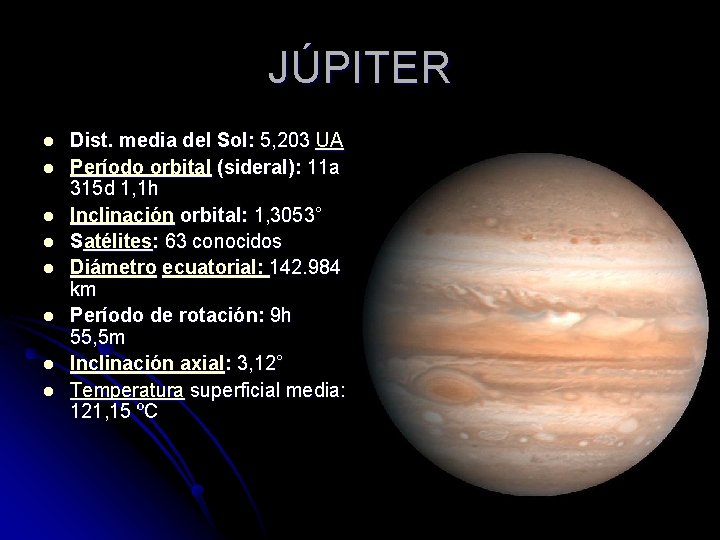 JÚPITER

- Dist. media del Sol: 5,203 UA
- Período orbital (sideral): 11a 315d 1,1h
- Inclinación orbital: 1,3053°
- Satélites: 63 conocidos
- Diámetro ecuatorial: 142.984 km
- Período de rotación: 9h 55,5m
- Inclinación axial: 3,12°
- Temperatura superficial media: 121,15 ºC